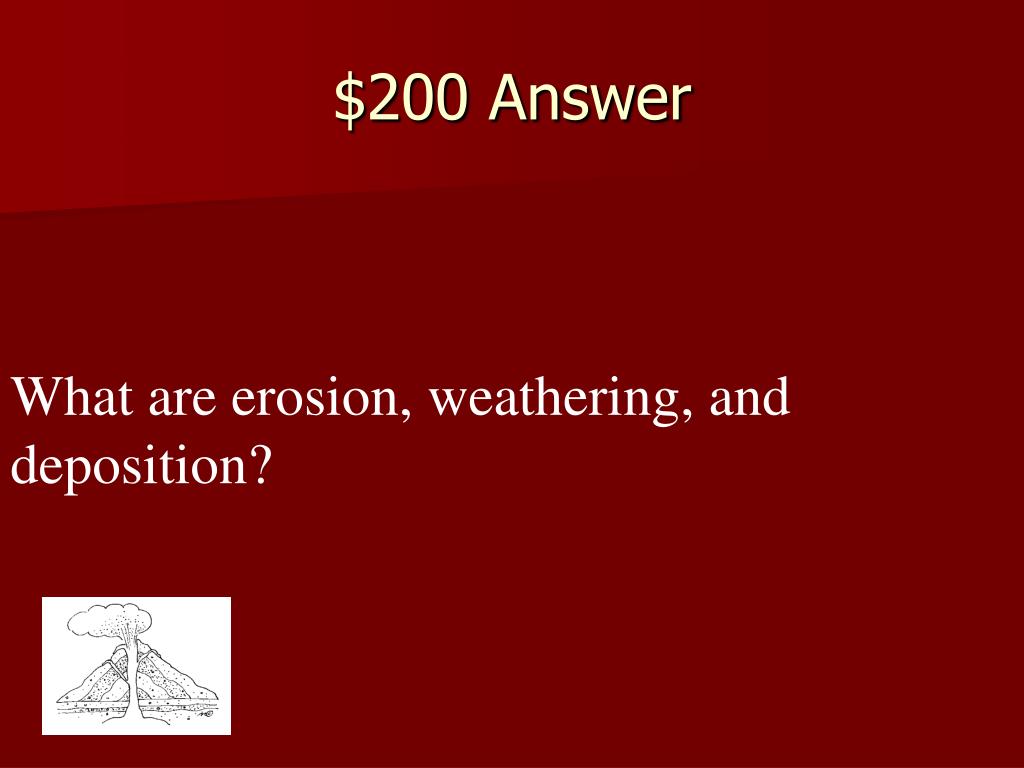 \$200 Answer

What are erosion, weathering, and deposition?